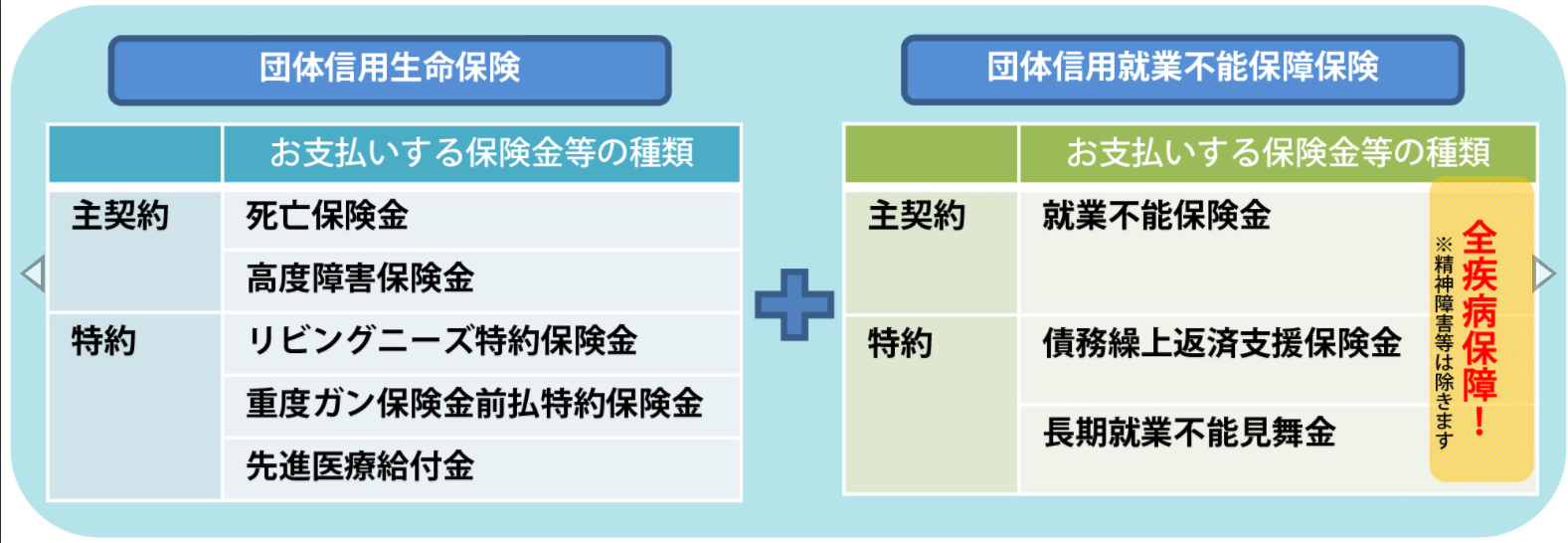 団体信用生命保険

| | お支払いする保険金等の種類 |
|---|---|
| 主契約 | 死亡保険金 |
| | 高度障害保険金 |
| 特約 | リビングニーズ特約保険金 |
| | 重度ガン保険金前払特約保険金 |
| | 先進医療給付金 |

団体信用就業不能保障保険

| | お支払いする保険金等の種類 |
|---|---|
| 主契約 | 就業不能保険金 |
| 特約 | 債務繰上返済支援保険金 |
| | 長期就業不能見舞金 |

全疾病保障！
※精神障害等は除きます